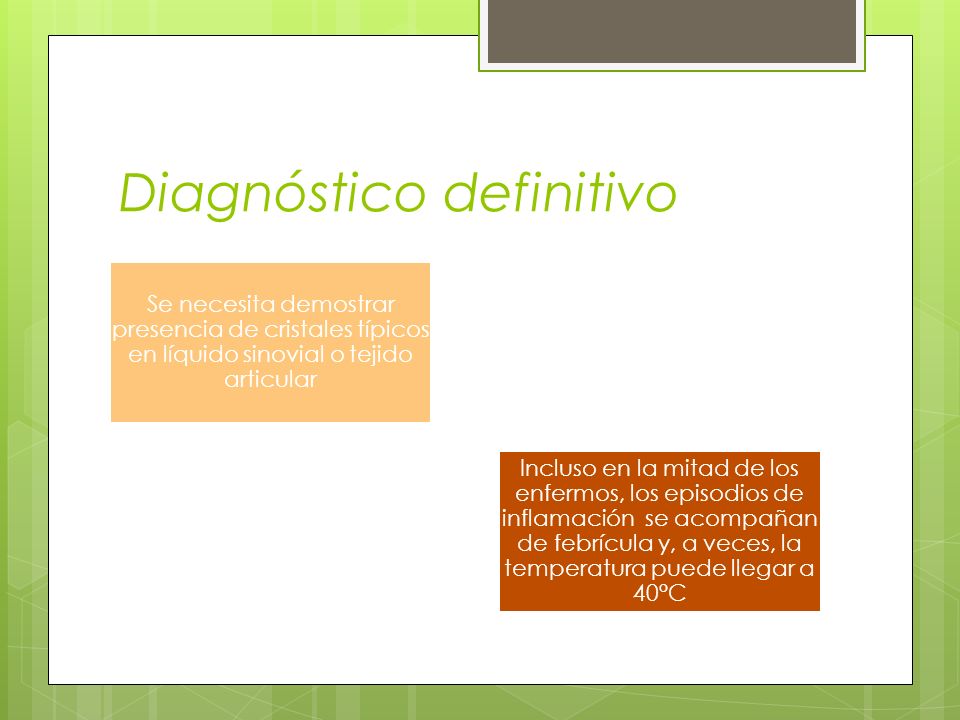 Diagnóstico definitivo

Se necesita demostrar presencia de cristales típicos en líquido sinovial o tejido articular

Incluso en la mitad de los enfermos, los episodios de inflamación  se acompañan de febrícula y, a veces, la temperatura puede llegar a 40ºC